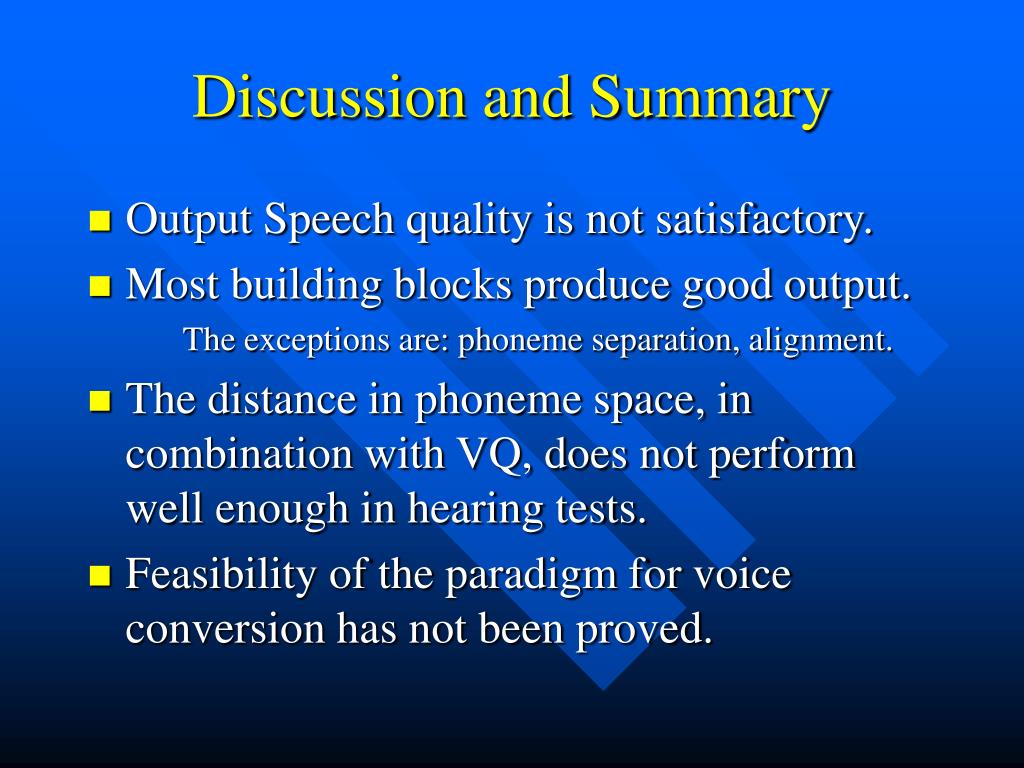 Discussion and Summary

Output Speech quality is not satisfactory.

Most building blocks produce good output.

The exceptions are: phoneme separation, alignment.

The distance in phoneme space, in combination with VQ, does not perform well enough in hearing tests.

Feasibility of the paradigm for voice conversion has not been proved.